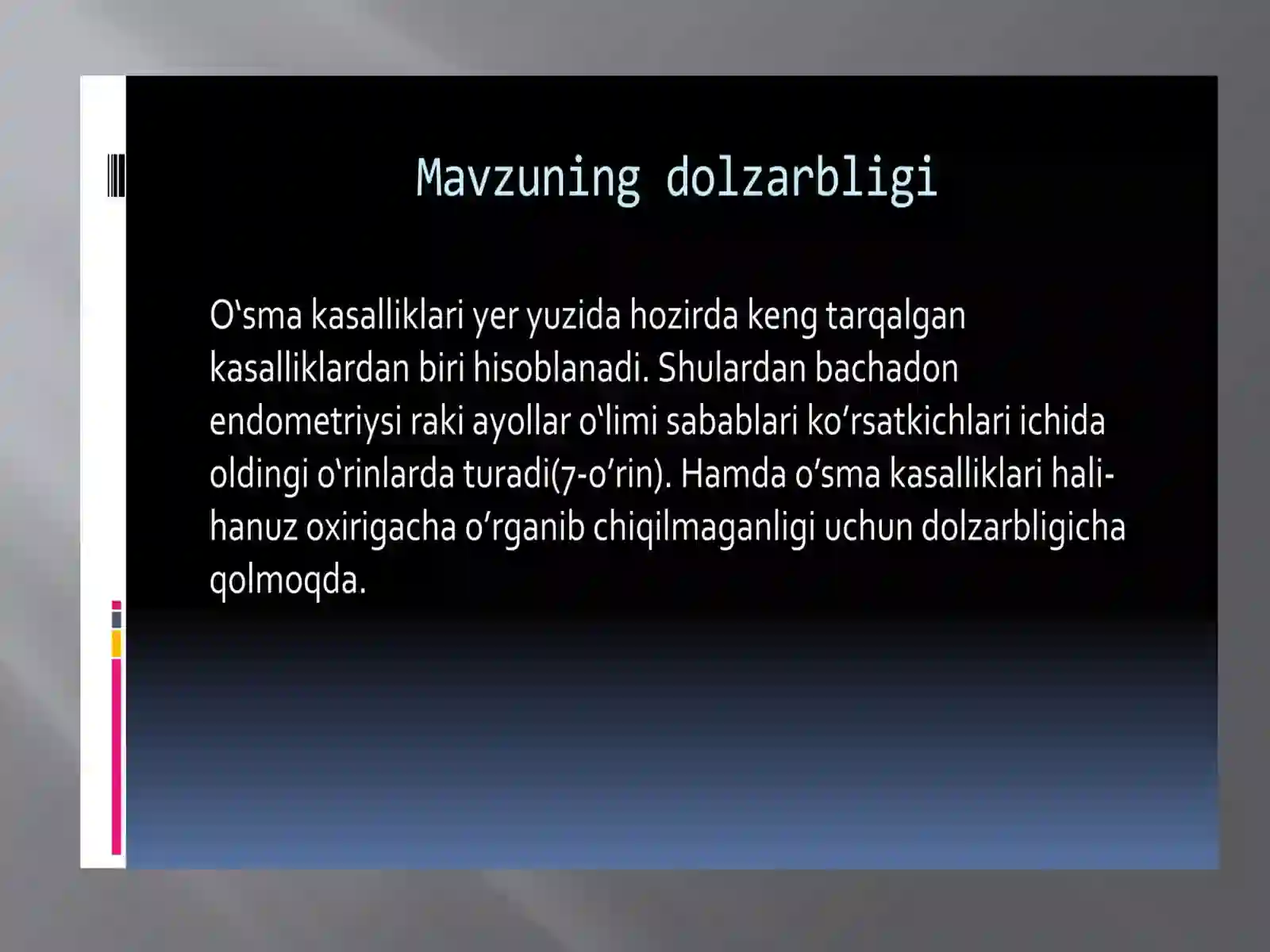 Mavzuning dolzarbligi

O‘sma kasalliklari yer yuzida hozirda keng tarqalgan kasalliklardan biri hisoblanadi. Shulardan bachadon endometriysi raki ayollar o‘limi sabablari ko’rsatkichlari ichida oldingi o‘rinlarda turadi(7-o’rin). Hamda o’sma kasalliklari hali-hanuz oxirigacha o’rganib chiqilmaganligi uchun dolzarbligicha qolmoqda.